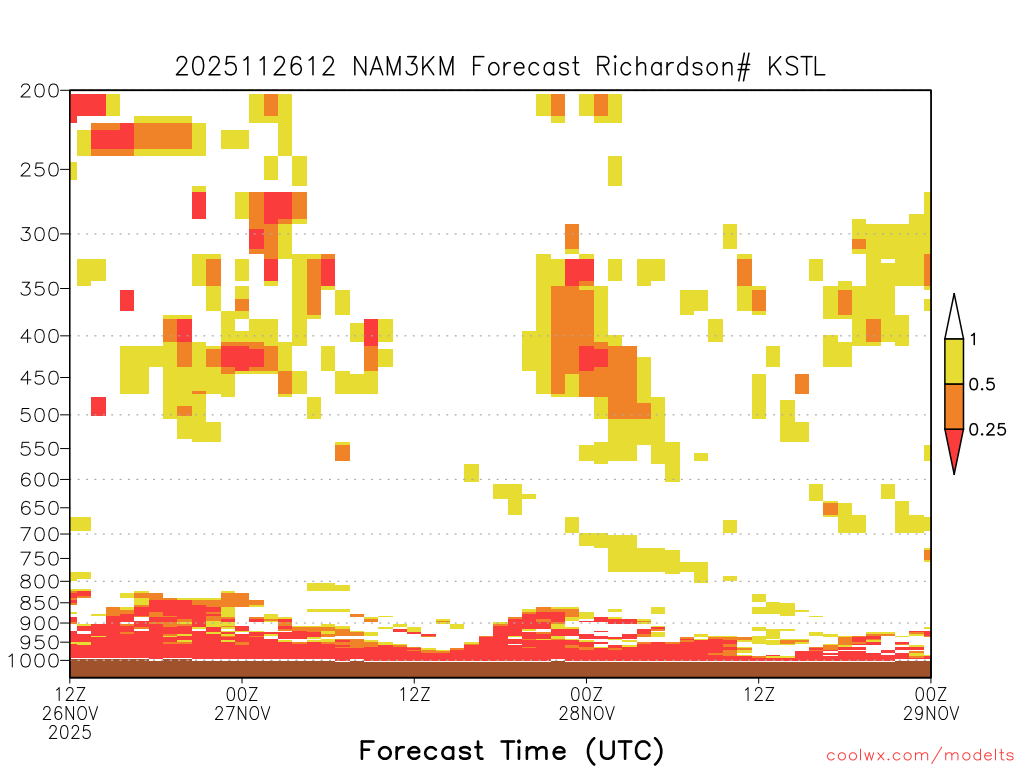 2025112612 NAM3KM Forecast Richardson# KSTL

200
250
300
350
400
450
500
550
600
650
700
750
800
850
900
950
1000

1
0.5
0.25

12Z
26NOV
2025

00Z
27NOV

12Z

00Z
28NOV

12Z

00Z
29NOV

Forecast Time (UTC)

coolwx.com/modelts